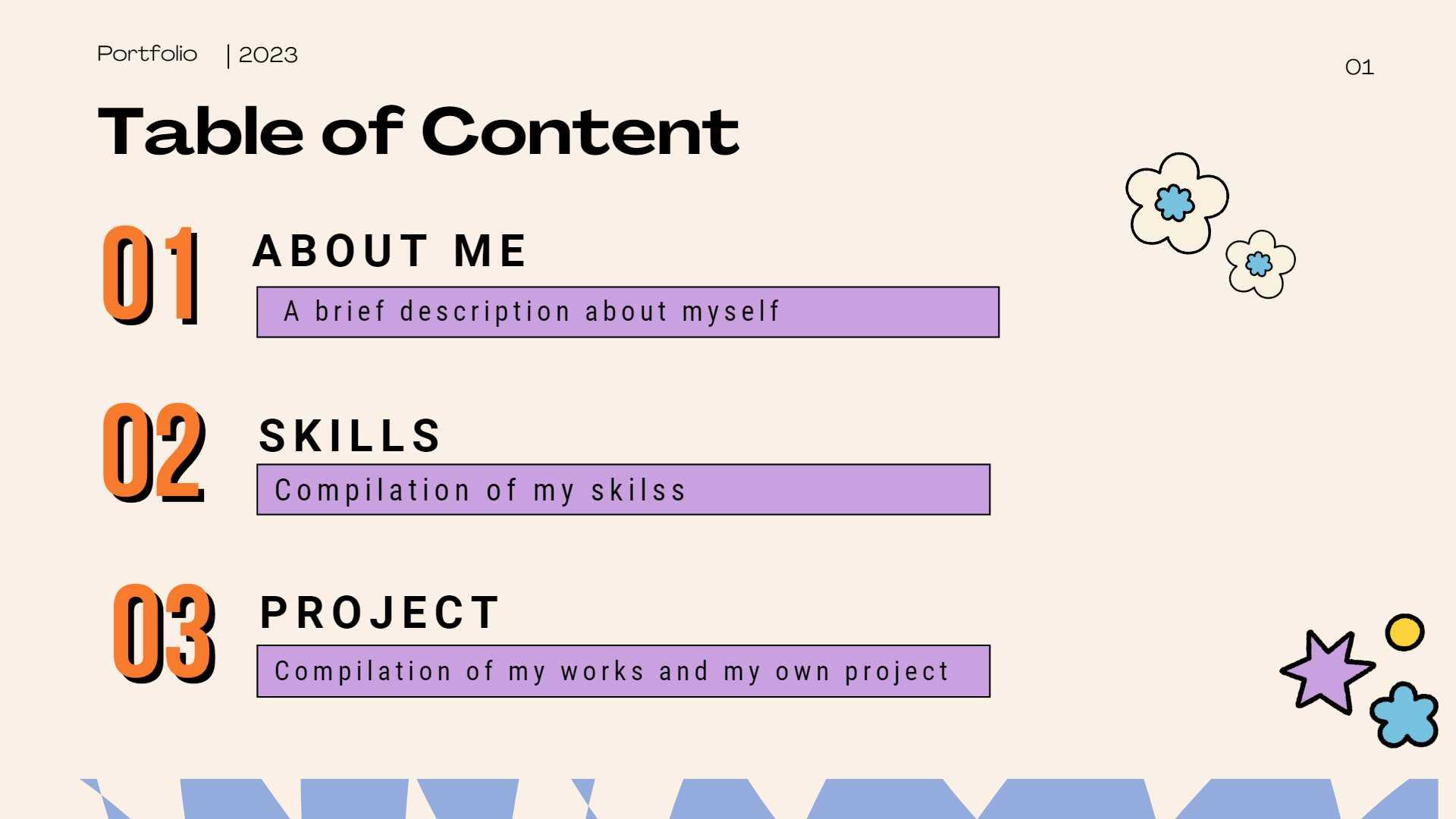 Portfolio | 2023

01

Table of Content

01 ABOUT ME

A brief description about myself

02 SKILLS

Compilation of my skilss

03 PROJECT

Compilation of my works and my own project